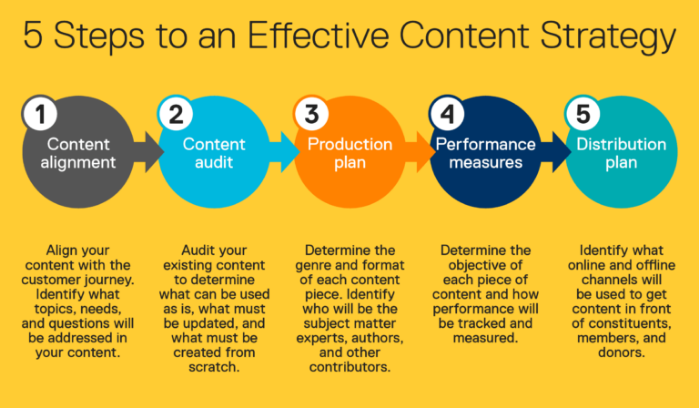 5 Steps to an Effective Content Strategy

1
Content alignment

2
Content audit

3
Production plan

4
Performance measures

5
Distribution plan

Align your content with the customer journey. Identify what topics, needs, and questions will be addressed in your content.

Audit your existing content to determine what can be used as is, what must be updated, and what must be created from scratch.

Determine the genre and format of each content piece. Identify who will be the subject matter experts, authors, and other contributors.

Determine the objective of each piece of content and how performance will be tracked and measured.

Identify what online and offline channels will be used to get content in front of constituents, members, and donors.